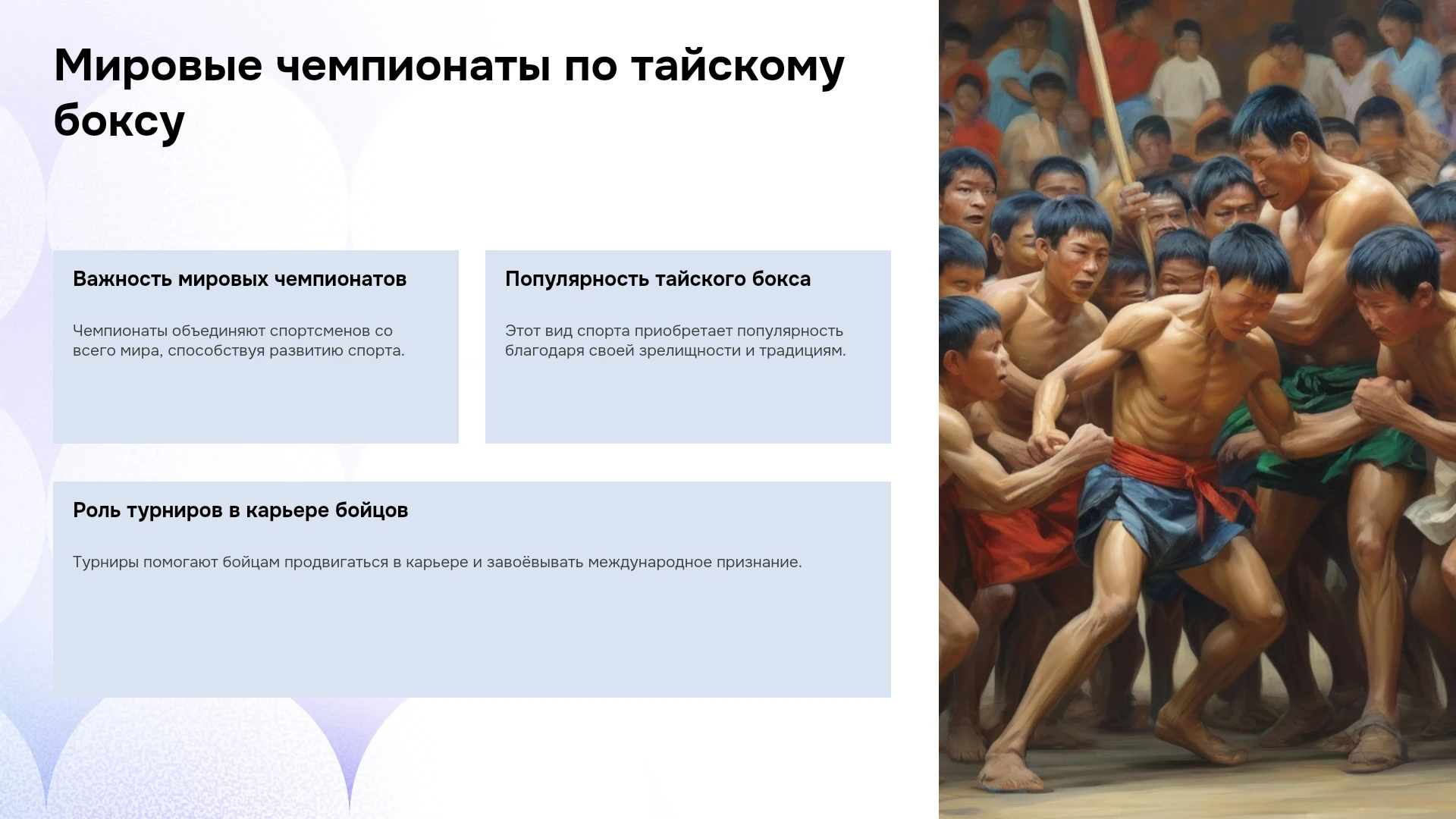 Мировые чемпионаты по тайскому боксу

Важность мировых чемпионатов

Чемпионаты объединяют спортсменов со всего мира, способствуя развитию спорта.

Популярность тайского бокса

Этот вид спорта приобретает популярность благодаря своей зрелищности и традициям.

Роль турниров в карьере бойцов

Турниры помогают бойцам продвигаться в карьере и завоёвывать международное признание.